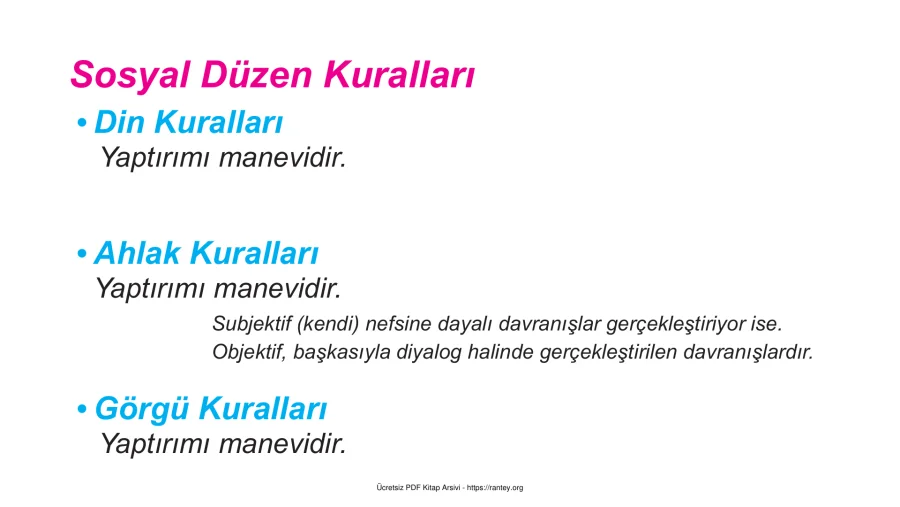 Sosyal Düzen Kuralları

• Din Kuralları
Yaptırımı manevidir.

• Ahlak Kuralları
Yaptırımı manevidir.
Subjektif (kendi) nefsine dayalı davranışlar gerçekleştiriyor ise.
Objektif, başkasıyla diyalog halinde gerçekleştirilen davranışlardır.

• Görgü Kuralları
Yaptırımı manevidir.

Ücretsiz PDF Kitap Arsivi - https://rantey.org